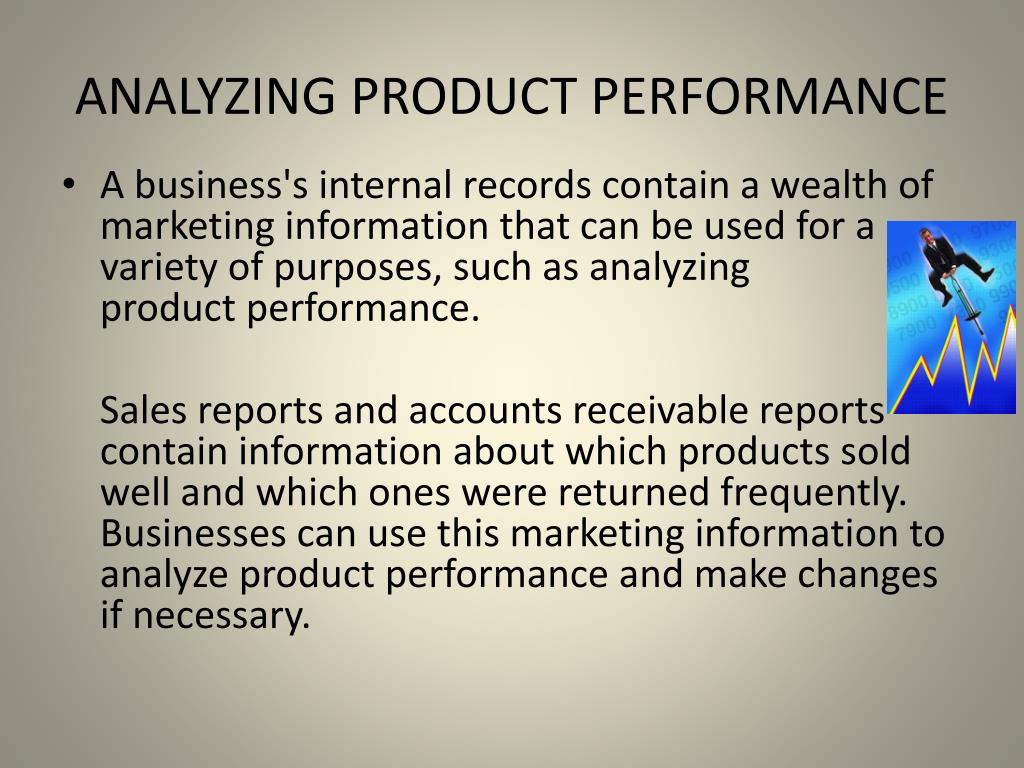 ANALYZING PRODUCT PERFORMANCE

• A business's internal records contain a wealth of marketing information that can be used for a variety of purposes, such as analyzing product performance.

Sales reports and accounts receivable reports contain information about which products sold well and which ones were returned frequently. Businesses can use this marketing information to analyze product performance and make changes if necessary.